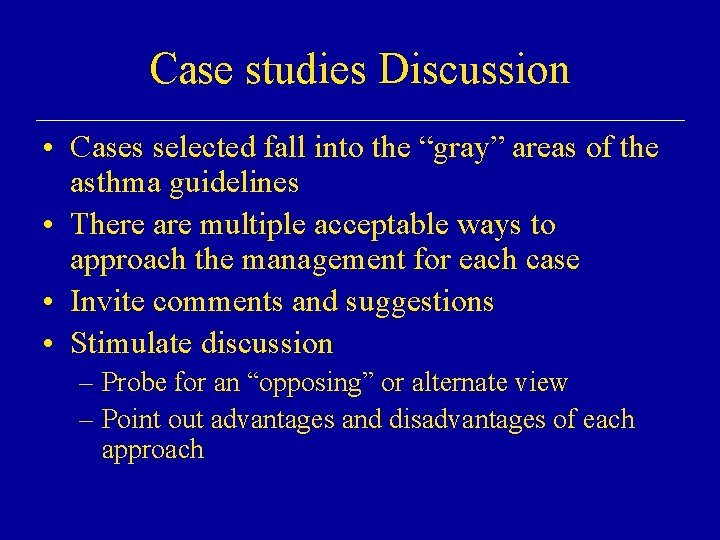 Case studies Discussion

• Cases selected fall into the “gray” areas of the asthma guidelines
• There are multiple acceptable ways to approach the management for each case
• Invite comments and suggestions
• Stimulate discussion
– Probe for an “opposing” or alternate view
– Point out advantages and disadvantages of each approach